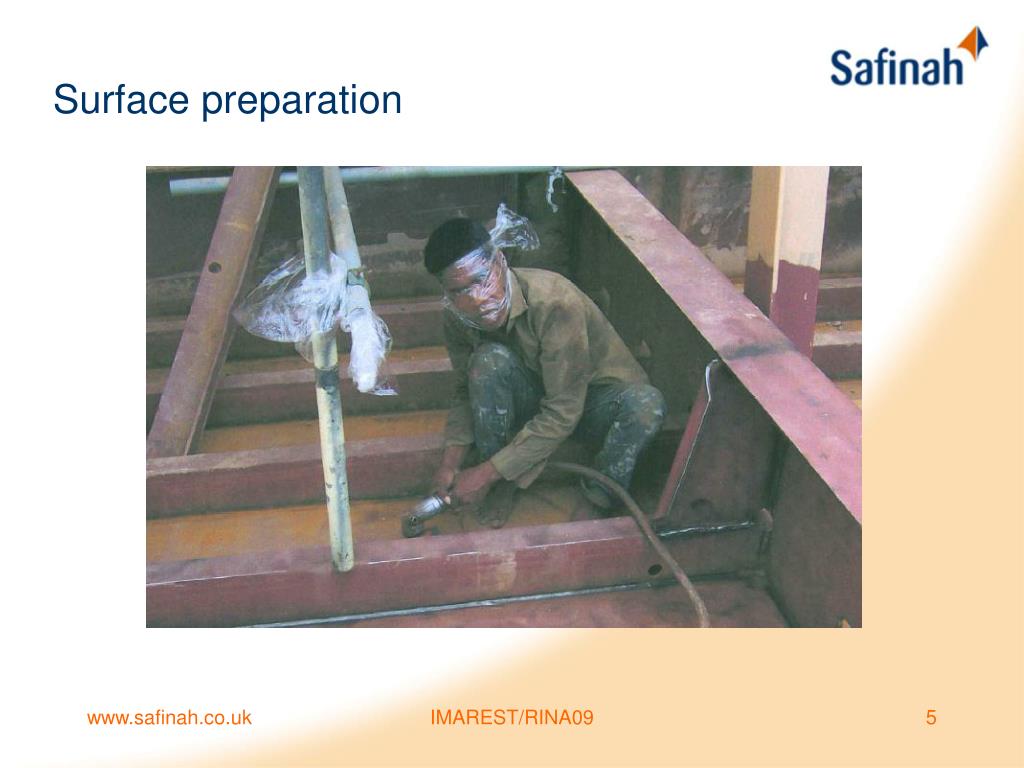 Safinah

Surface preparation

www.safinah.co.uk

IMAREST/RINA09

5